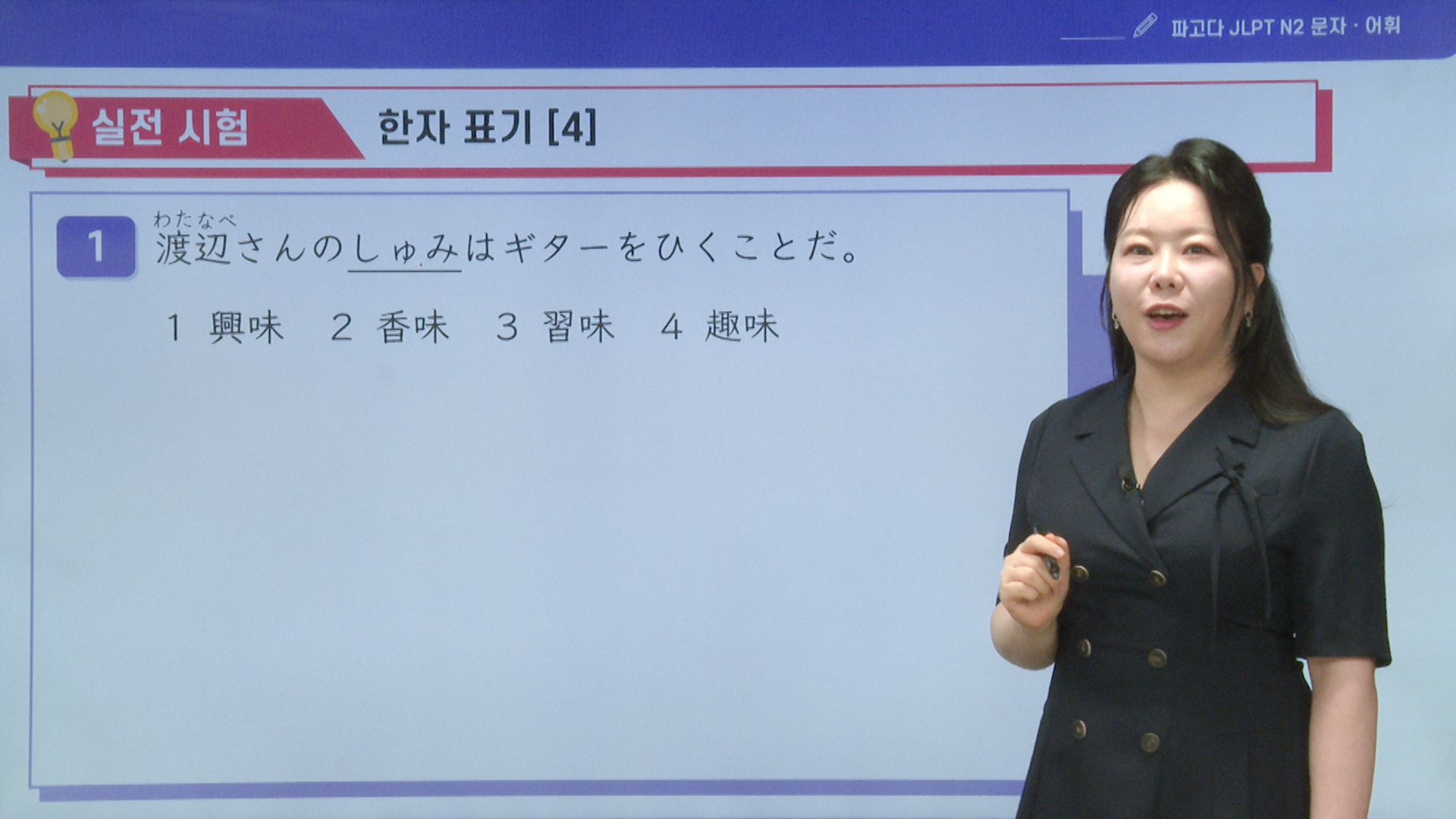 파고다 JLPT N2 문자 · 어휘

실전 시험

한자 표기 [4]

1 わたなべ
渡辺さんのしゅみはギターをひくことだ。

1 興味 2 香味 3 習味 4 趣味